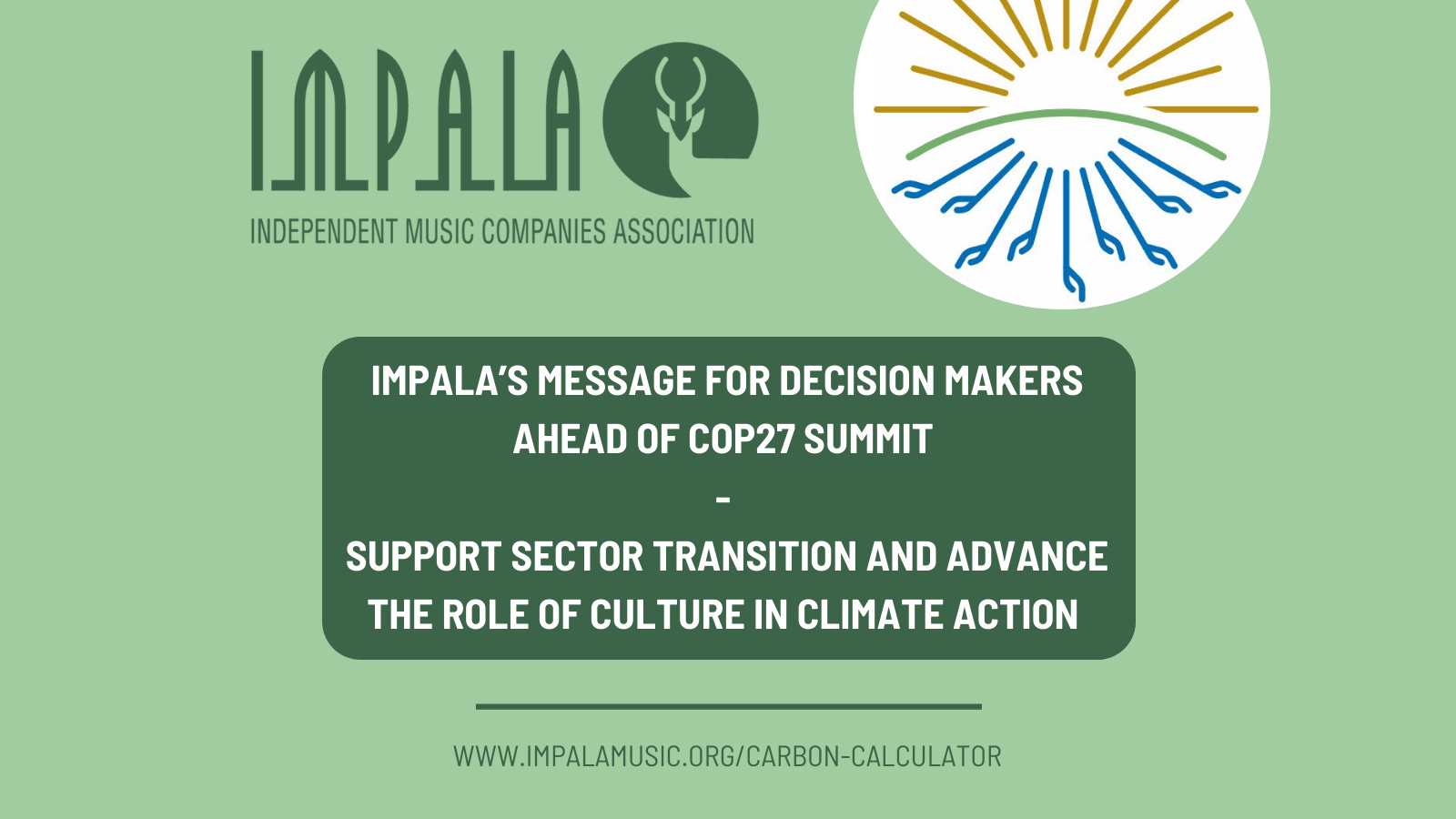 IMPALA

INDEPENDENT MUSIC COMPANIES ASSOCIATION

IMPALA'S MESSAGE FOR DECISION MAKERS AHEAD OF COP27 SUMMIT

-

SUPPORT SECTOR TRANSITION AND ADVANCE THE ROLE OF CULTURE IN CLIMATE ACTION

WWW.IMPALAMUSIC.ORG/CARBON-CALCULATOR